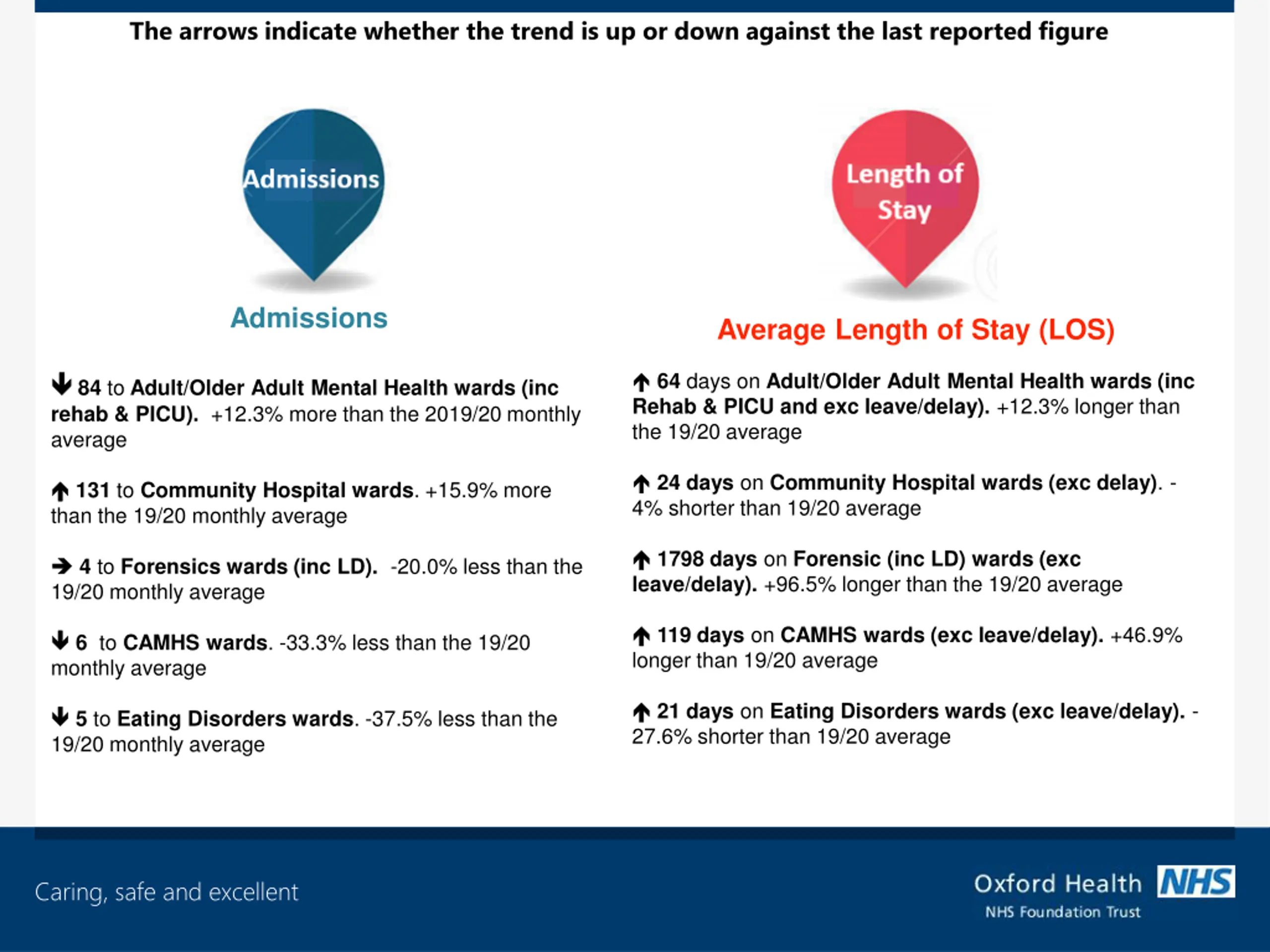 The arrows indicate whether the trend is up or down against the last reported figure

Admissions

Admissions

↓ 84 to Adult/Older Adult Mental Health wards (inc rehab & PICU). +12.3% more than the 2019/20 monthly average

↑ 131 to Community Hospital wards. +15.9% more than the 19/20 monthly average

→ 4 to Forensics wards (inc LD). -20.0% less than the 19/20 monthly average

↓ 6 to CAMHS wards. -33.3% less than the 19/20 monthly average

↓ 5 to Eating Disorders wards. -37.5% less than the 19/20 monthly average

Length of Stay

Average Length of Stay (LOS)

↑ 64 days on Adult/Older Adult Mental Health wards (inc Rehab & PICU and exc leave/delay). +12.3% longer than the 19/20 average

↑ 24 days on Community Hospital wards (exc delay). -4% shorter than 19/20 average

↑ 1798 days on Forensic (inc LD) wards (exc leave/delay). +96.5% longer than the 19/20 average

↑ 119 days on CAMHS wards (exc leave/delay). +46.9% longer than 19/20 average

↑ 21 days on Eating Disorders wards (exc leave/delay). -27.6% shorter than 19/20 average

Caring, safe and excellent

Oxford Health NHS
NHS Foundation Trust